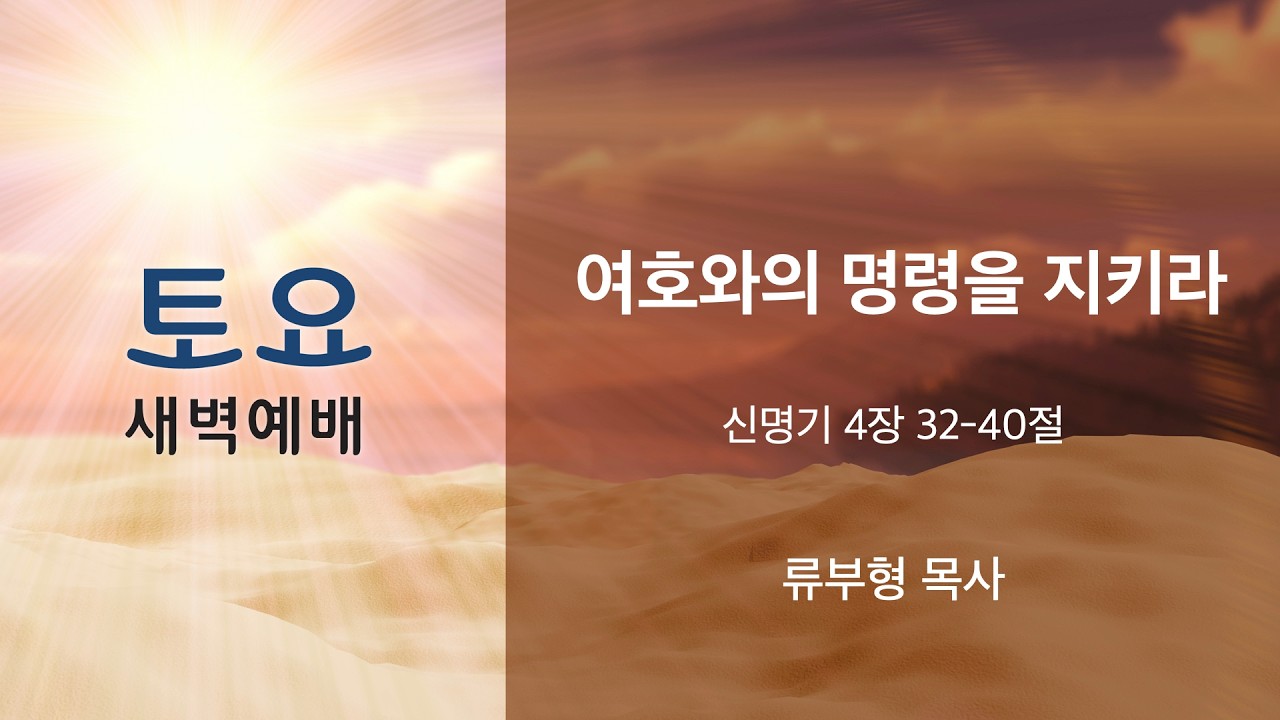 토요
새벽예배

여호와의 명령을 지키라

신명기 4장 32-40절

류부형 목사